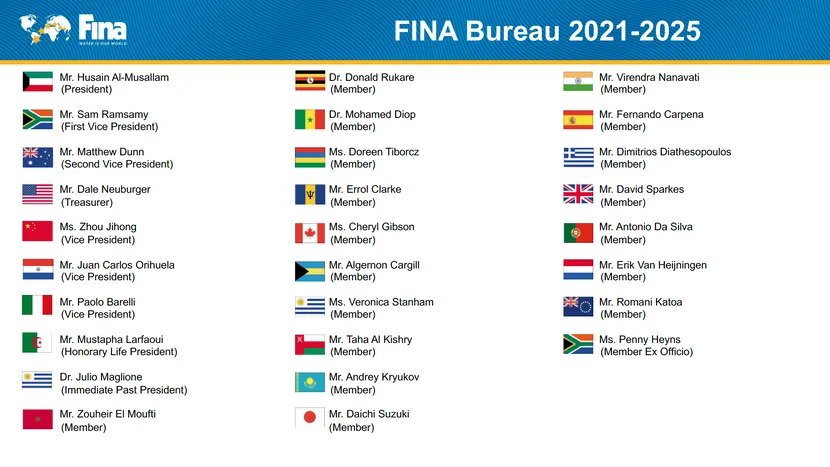 Fina
WATER IS OUR WORLD

FINA Bureau 2021-2025

Mr. Husain Al-Musallam
(President)

Mr. Sam Ramsamy
(First Vice President)

Mr. Matthew Dunn
(Second Vice President)

Mr. Dale Neuburger
(Treasurer)

Ms. Zhou Jihong
(Vice President)

Mr. Juan Carlos Orihuela
(Vice President)

Mr. Paolo Barelli
(Vice President)

Mr. Mustapha Larfaoui
(Honorary Life President)

Dr. Julio Maglione
(Immediate Past President)

Mr. Zouheir El Moufti
(Member)

Dr. Donald Rukare
(Member)

Dr. Mohamed Diop
(Member)

Ms. Doreen Tiborcz
(Member)

Mr. Errol Clarke
(Member)

Ms. Cheryl Gibson
(Member)

Mr. Algernon Cargill
(Member)

Ms. Veronica Stanham
(Member)

Mr. Taha Al Kishry
(Member)

Mr. Andrey Kryukov
(Member)

Mr. Daichi Suzuki
(Member)

Mr. Virendra Nanavati
(Member)

Mr. Fernando Carpena
(Member)

Mr. Dimitrios Diathesopoulos
(Member)

Mr. David Sparkes
(Member)

Mr. Antonio Da Silva
(Member)

Mr. Erik Van Heijningen
(Member)

Mr. Romani Katoa
(Member)

Ms. Penny Heyns
(Member Ex Officio)